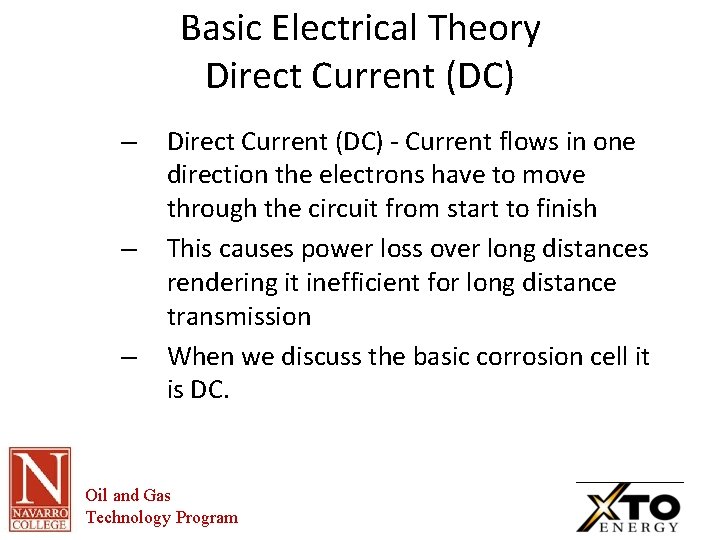 Basic Electrical Theory
Direct Current (DC)

– Direct Current (DC) - Current flows in one direction the electrons have to move through the circuit from start to finish
– This causes power loss over long distances rendering it inefficient for long distance transmission
– When we discuss the basic corrosion cell it is DC.

N
NAVARRO COLLEGE

Oil and Gas
Technology Program

XTO
ENERGY